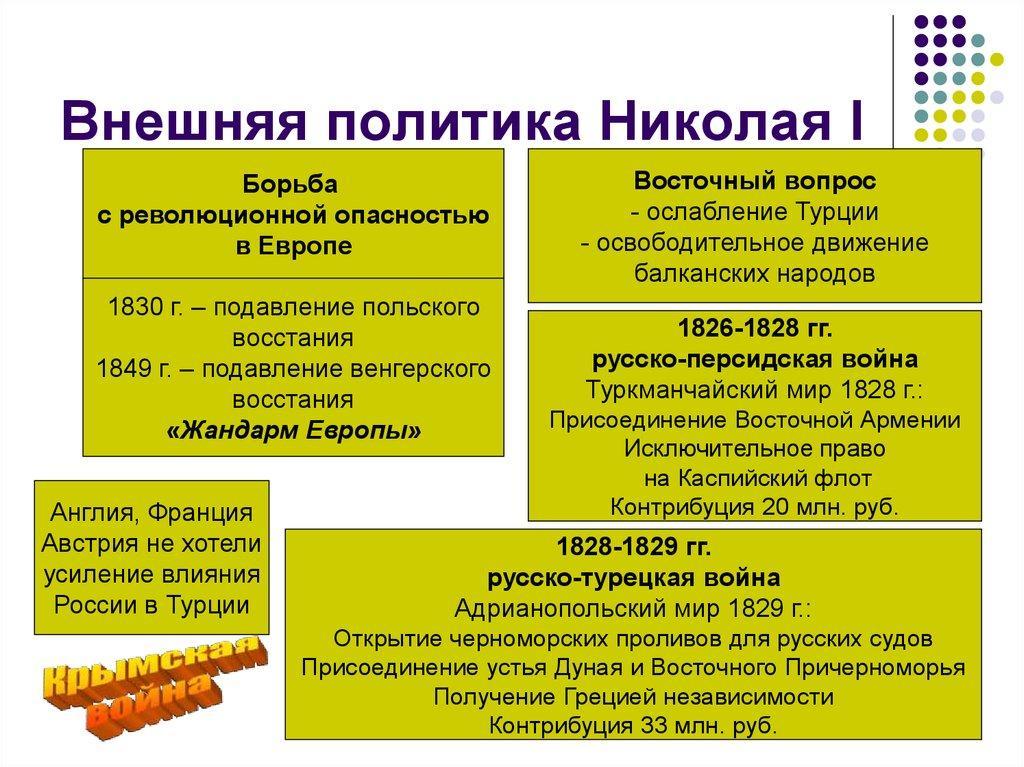 Внешняя политика Николая I

Борьба с революционной опасностью в Европе

1830 г. – подавление польского восстания
1849 г. – подавление венгерского восстания
«Жандарм Европы»

Восточный вопрос
- ослабление Турции
- освободительное движение балканских народов

1826-1828 гг.
русско-персидская война
Туркманчайский мир 1828 г.:
Присоединение Восточной Армении
Исключительное право на Каспийский флот
Контрибуция 20 млн. руб.

Англия, Франция Австрия не хотели усиление влияния России в Турции

Крымская война

1828-1829 гг.
русско-турецкая война
Адрианопольский мир 1829 г.:
Открытие черноморских проливов для русских судов
Присоединение устья Дуная и Восточного Причерноморья
Получение Грецией независимости
Контрибуция 33 млн. руб.